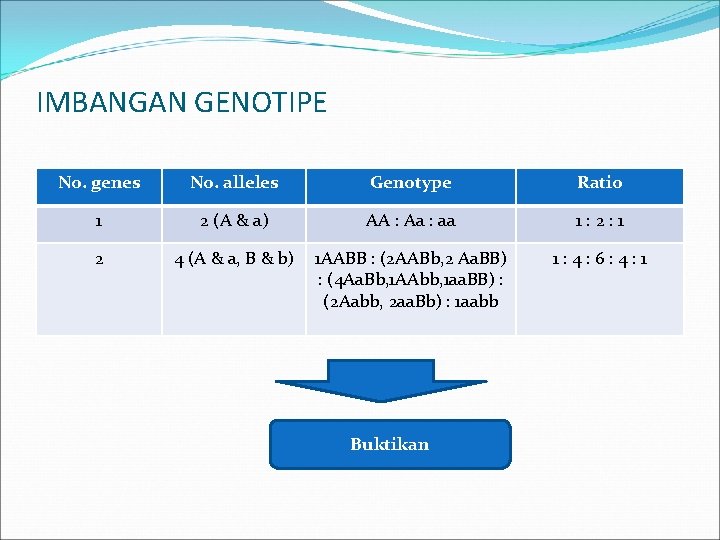 IMBANGAN GENOTIPE

| No. genes | No. alleles | Genotype | Ratio |
|---|---|---|---|
| 1 | 2 (A & a) | AA : Aa : aa | 1 : 2 : 1 |
| 2 | 4 (A & a, B & b) | 1AABB : (2AABb,2 AaBB) : (4AaBb,1AAbb,1aaBB) : (2Aabb, 2aaBb) : 1aabb | 1 : 4 : 6 : 4 : 1 |

Buktikan